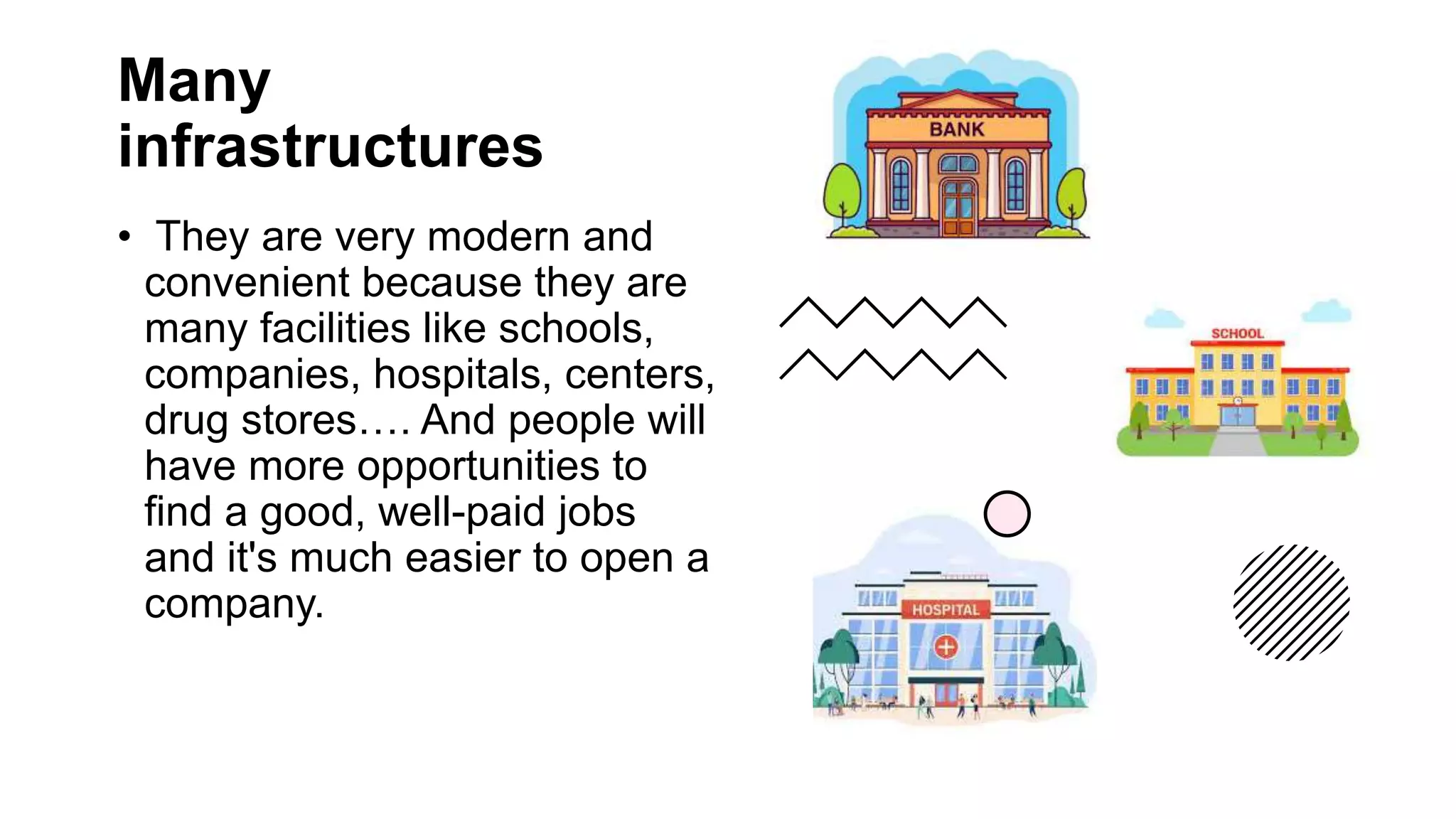 Many infrastructures

• They are very modern and convenient because they are many facilities like schools, companies, hospitals, centers, drug stores…. And people will have more opportunities to find a good, well-paid jobs and it's much easier to open a company.

BANK

SCHOOL

HOSPITAL